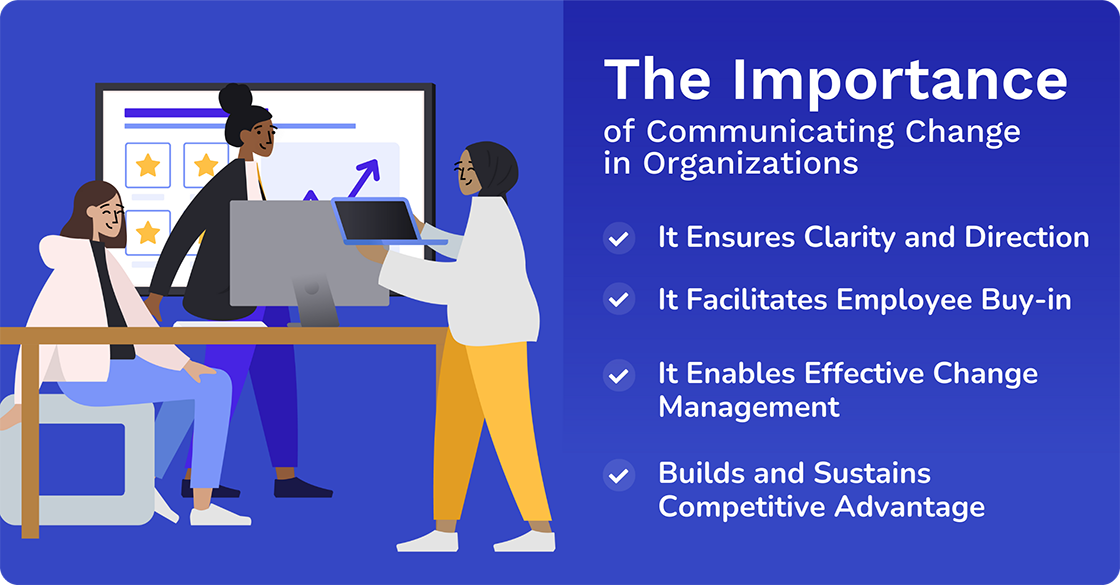 The Importance
of Communicating Change in Organizations

It Ensures Clarity and Direction

It Facilitates Employee Buy-in

It Enables Effective Change Management

Builds and Sustains Competitive Advantage